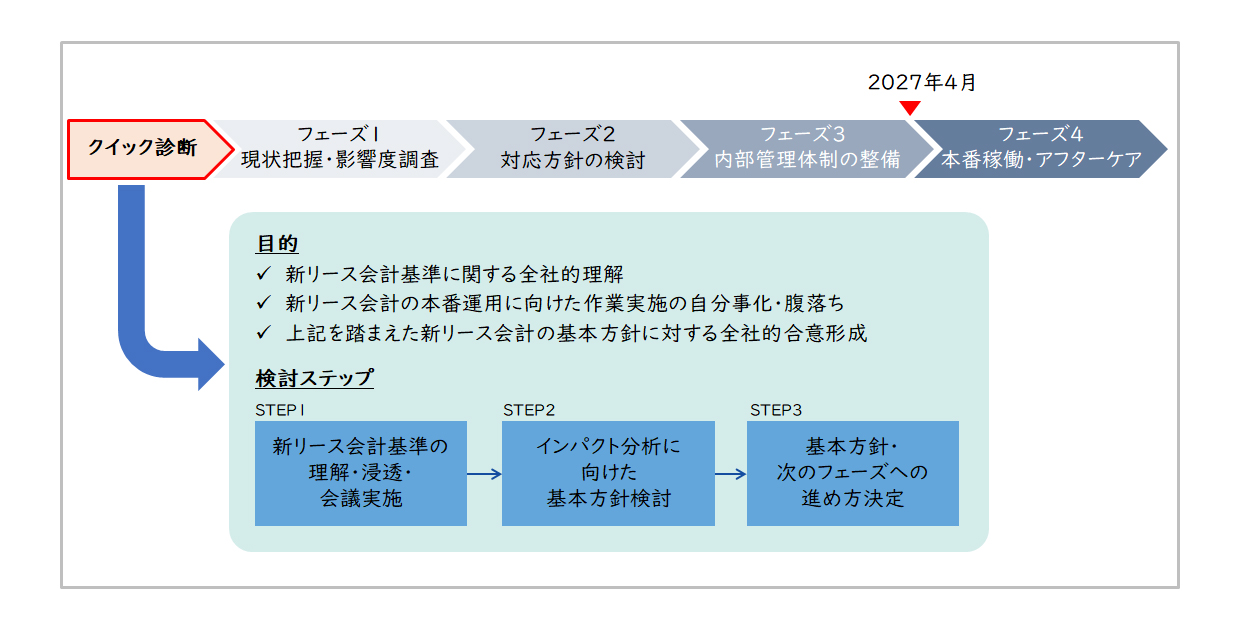 2027年4月

クイック診断

フェーズ1
現状把握・影響度調査

フェーズ2
対応方針の検討

フェーズ3
内部管理体制の整備

フェーズ4
本番稼働・アフターケア

目的
✓ 新リース会計基準に関する全社的理解
✓ 新リース会計の本番運用に向けた作業実施の自分事化・腹落ち
✓ 上記を踏まえた新リース会計の基本方針に対する全社的合意形成

検討ステップ
STEP1
新リース会計基準の理解・浸透・会議実施

STEP2
インパクト分析に向けた基本方針検討

STEP3
基本方針・次のフェーズへの進め方決定